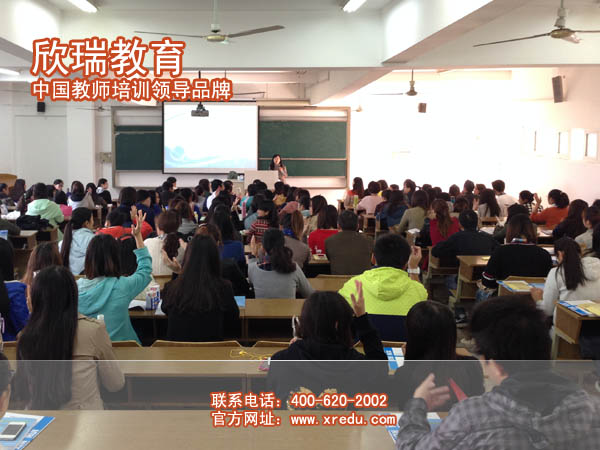 欣瑞教育
中国教师培训领导品牌

联系电话：400-620-2002
官方网址：www.xredu.com